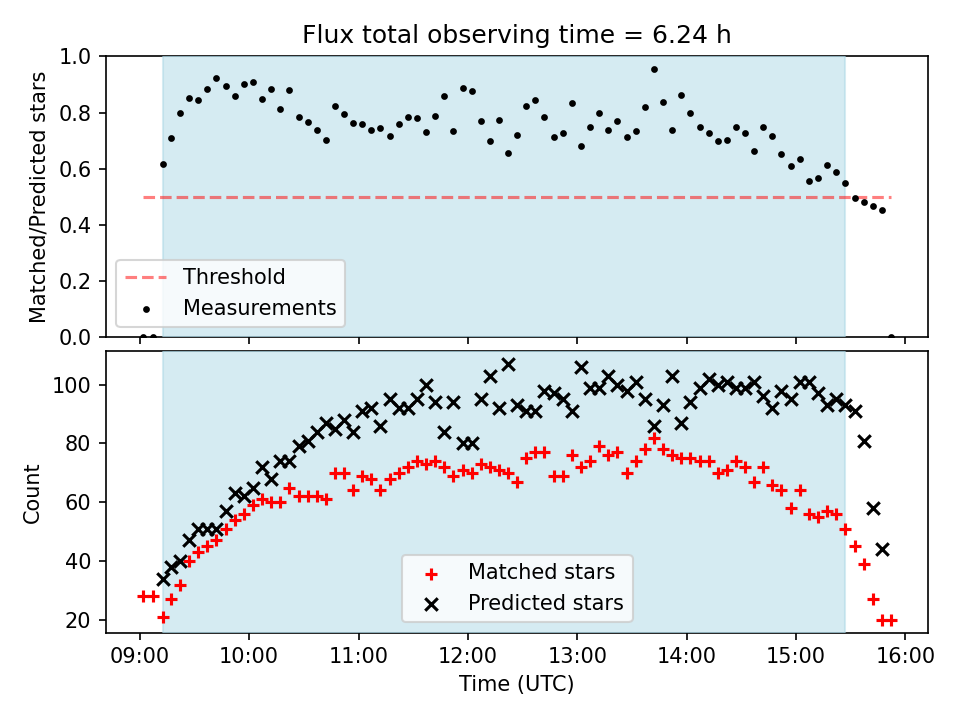 Flux total observing time = 6.24 h

Matched/Predicted stars

1.0
0.8
0.6
0.4
0.2
0.0

Threshold
Measurements

Count

100
80
60
40
20

Matched stars
Predicted stars

09:00
10:00
11:00
12:00
13:00
14:00
15:00
16:00

Time (UTC)